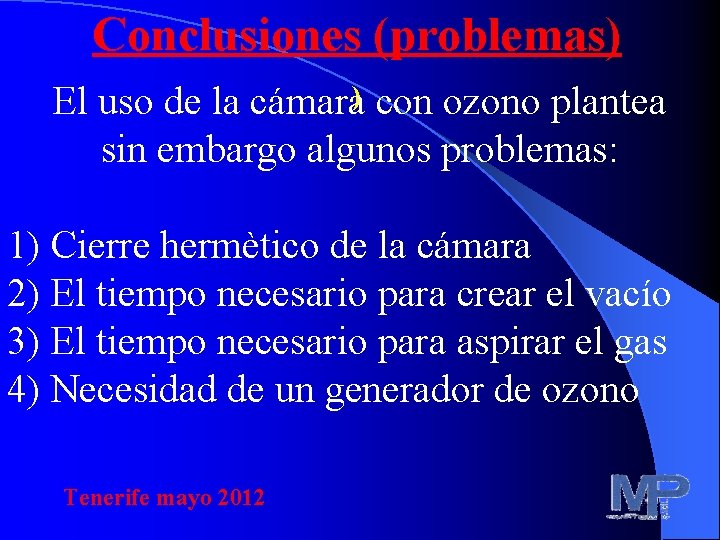 Conclusiones (problemas)

El uso de la cámara con ozono plantea sin embargo algunos problemas:

1) Cierre hermètico de la cámara
2) El tiempo necesario para crear el vacío
3) El tiempo necesario para aspirar el gas
4) Necesidad de un generador de ozono

Tenerife mayo 2012

MP